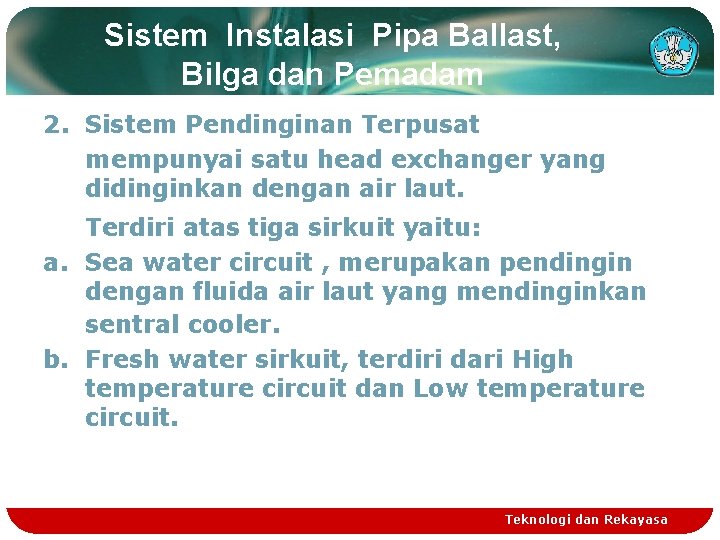 Sistem Instalasi Pipa Ballast, Bilga dan Pemadam

2. Sistem Pendinginan Terpusat

mempunyai satu head exchanger yang didinginkan dengan air laut.

Terdiri atas tiga sirkuit yaitu:

a. Sea water circuit , merupakan pendingin dengan fluida air laut yang mendinginkan sentral cooler.

b. Fresh water sirkuit, terdiri dari High temperature circuit dan Low temperature circuit.

Teknologi dan Rekayasa